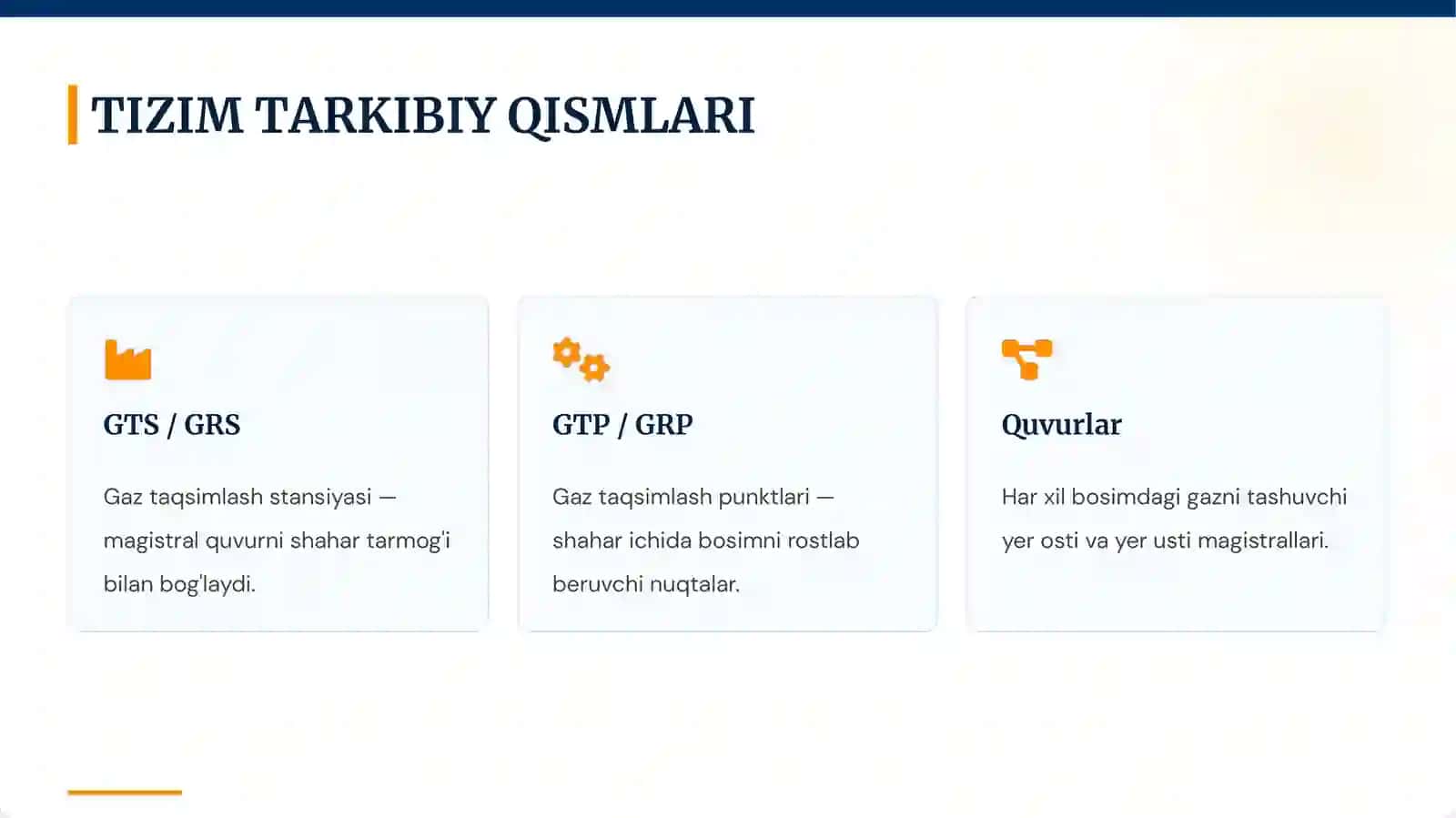 TIZIM TARKIBIY QISMLARI

GTS / GRS

Gaz taqsimlash stansiyasi — magistral quvurni shahar tarmog'i bilan bog'laydi.

GTP / GRP

Gaz taqsimlash punktlari — shahar ichida bosimni rostlab beruvchi nuqtalar.

Quvurlar

Har xil bosimdagi gazni tashuvchi yer osti va yer usti magistrallari.